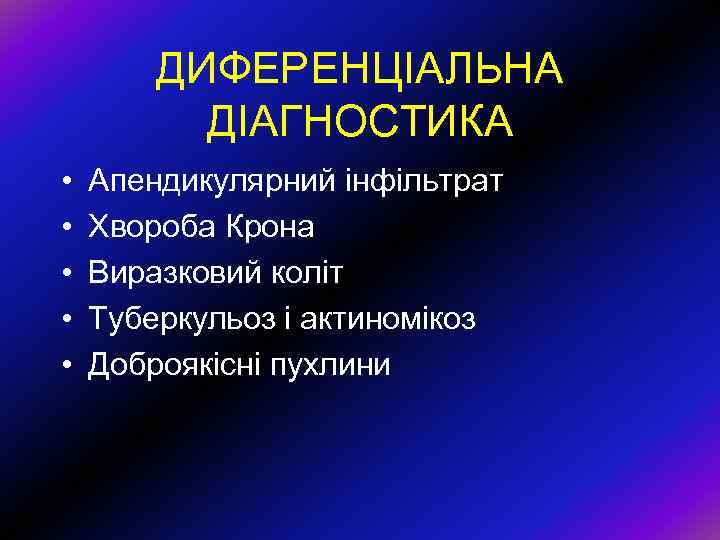 ДИФЕРЕНЦІАЛЬНА ДІАГНОСТИКА

• Апендикулярний інфільтрат
• Хвороба Крона
• Виразковий коліт
• Туберкульоз і актиномікоз
• Доброякісні пухлини